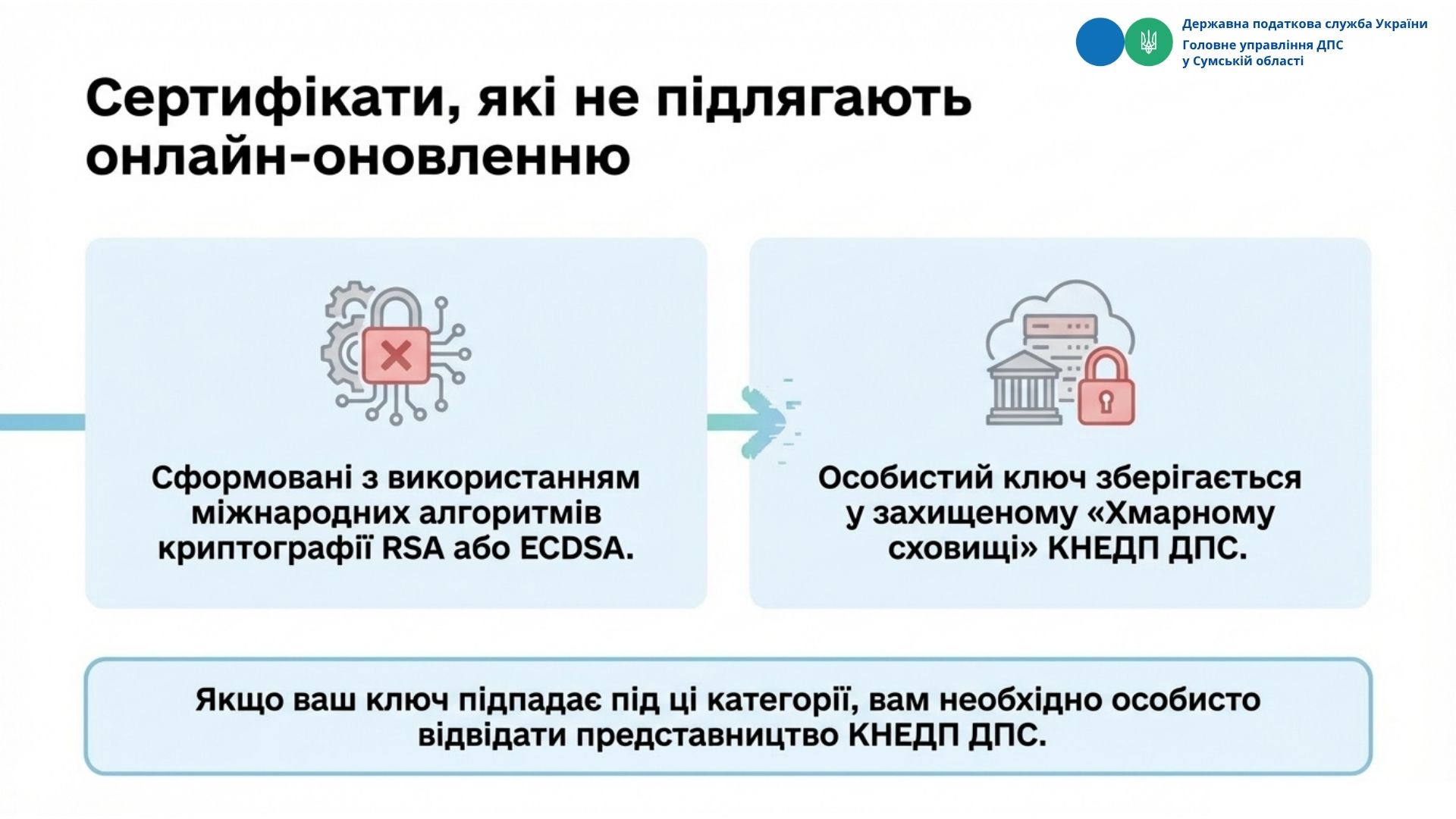 Державна податкова служба України
Головне управління ДПС у Сумській області

Сертифікати, які не підлягають онлайн-оновленню

Сформовані з використанням міжнародних алгоритмів криптографії RSA або ECDSA.

Особистий ключ зберігається у захищеному «Хмарному сховищі» КНЕДП ДПС.

Якщо ваш ключ підпадає під ці категорії, вам необхідно особисто відвідати представництво КНЕДП ДПС.